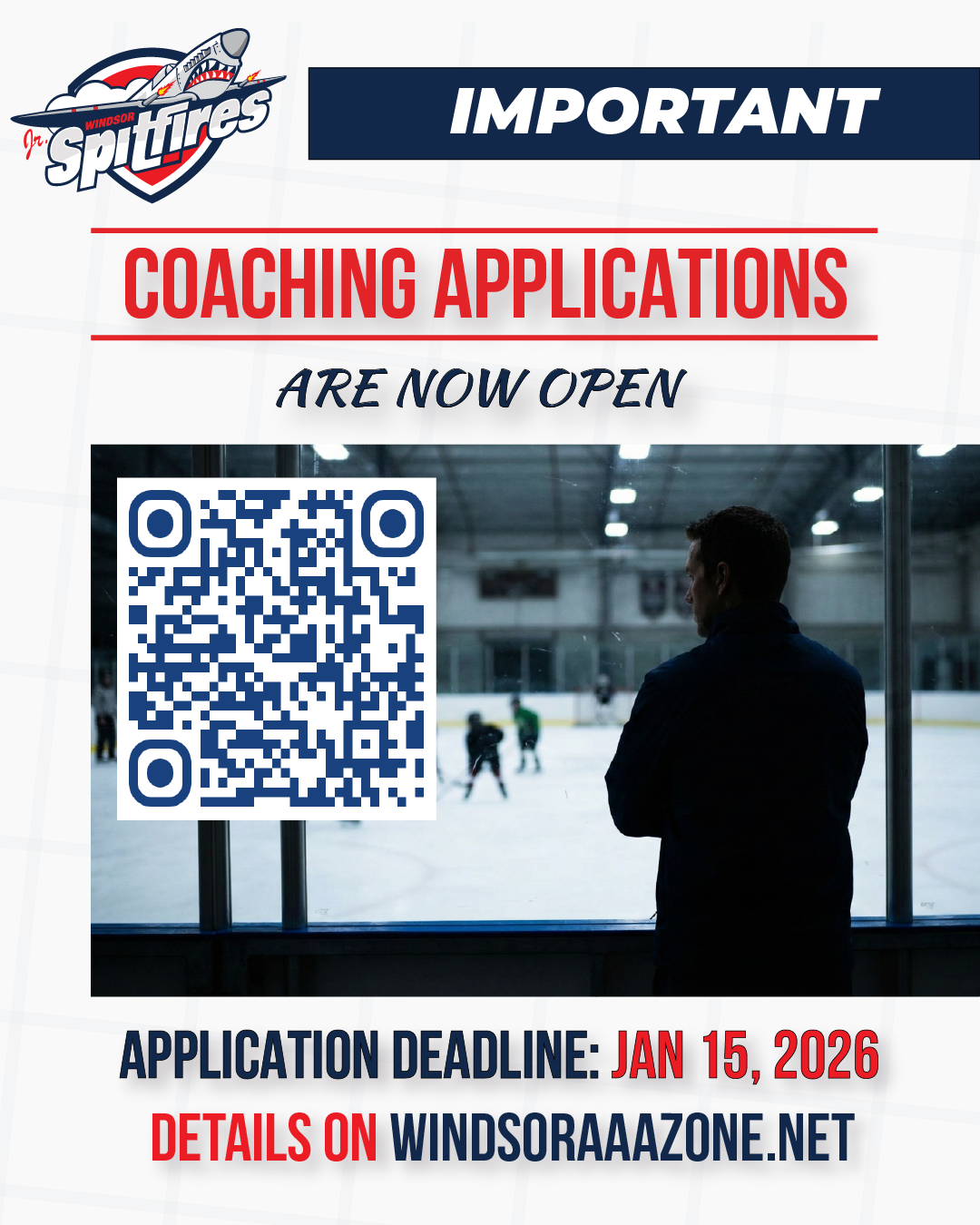 WINDSOR
Jr. Spitfires

IMPORTANT

COACHING APPLICATIONS

ARE NOW OPEN

APPLICATION DEADLINE: JAN 15, 2026

DETAILS ON WINDSORAAAZONE.NET